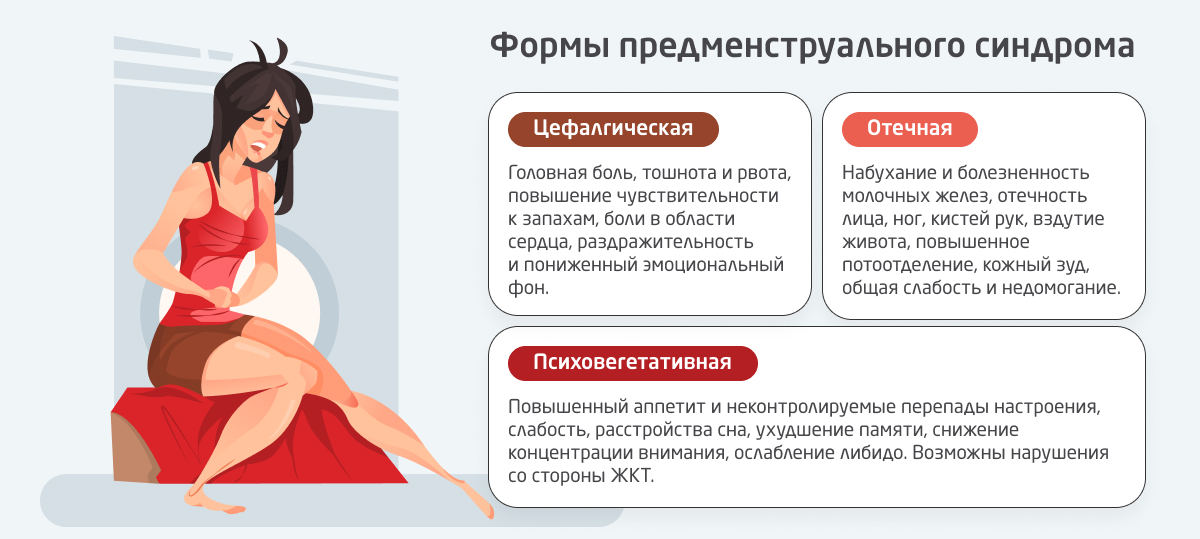 Формы предменструального синдрома

Цефалгическая

Головная боль, тошнота и рвота, повышение чувствительности к запахам, боли в области сердца, раздражительность и пониженный эмоциональный фон.

Отечная

Набухание и болезненность молочных желез, отечность лица, ног, кистей рук, вздутие живота, повышенное потоотделение, кожный зуд, общая слабость и недомогание.

Психовегетативная

Повышенный аппетит и неконтролируемые перепады настроения, слабость, расстройства сна, ухудшение памяти, снижение концентрации внимания, ослабление либидо. Возможны нарушения со стороны ЖКТ.